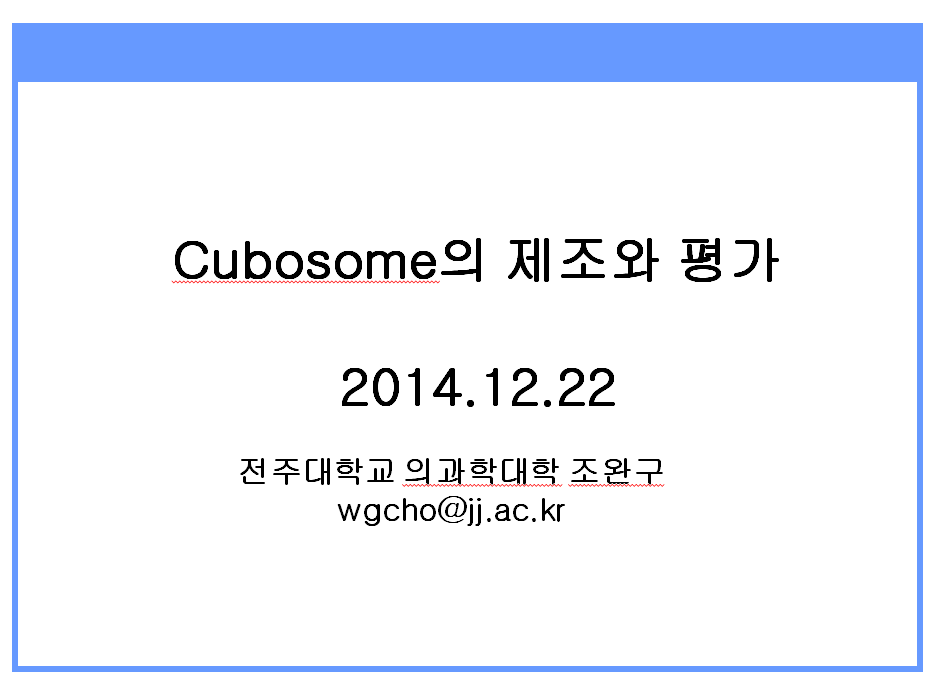 Cubosome의 제조와 평가

2014.12.22

전주대학교 의과학대학 조완구
wgcho@jj.ac.kr